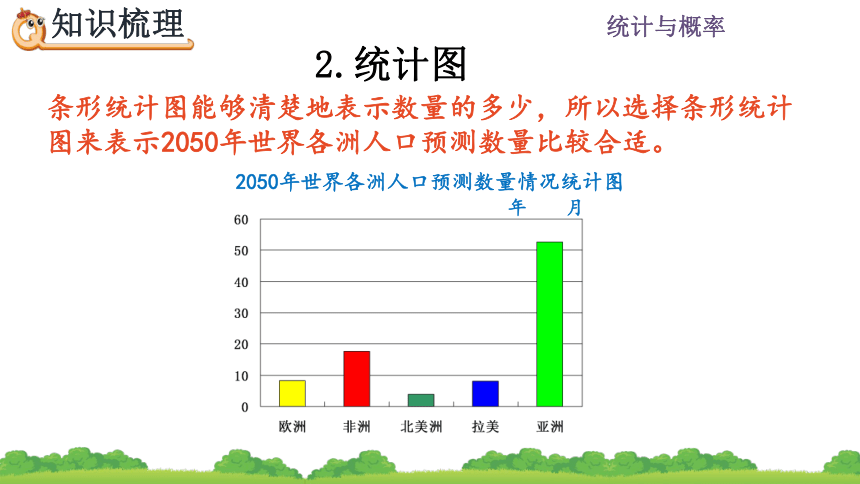 知识梳理

统计与概率

2.统计图

条形统计图能够清楚地表示数量的多少，所以选择条形统计图来表示2050年世界各洲人口预测数量比较合适。

2050年世界各洲人口预测数量情况统计图

年 月

60
50
40
30
20
10
0

欧洲 非洲 北美洲 拉美 亚洲